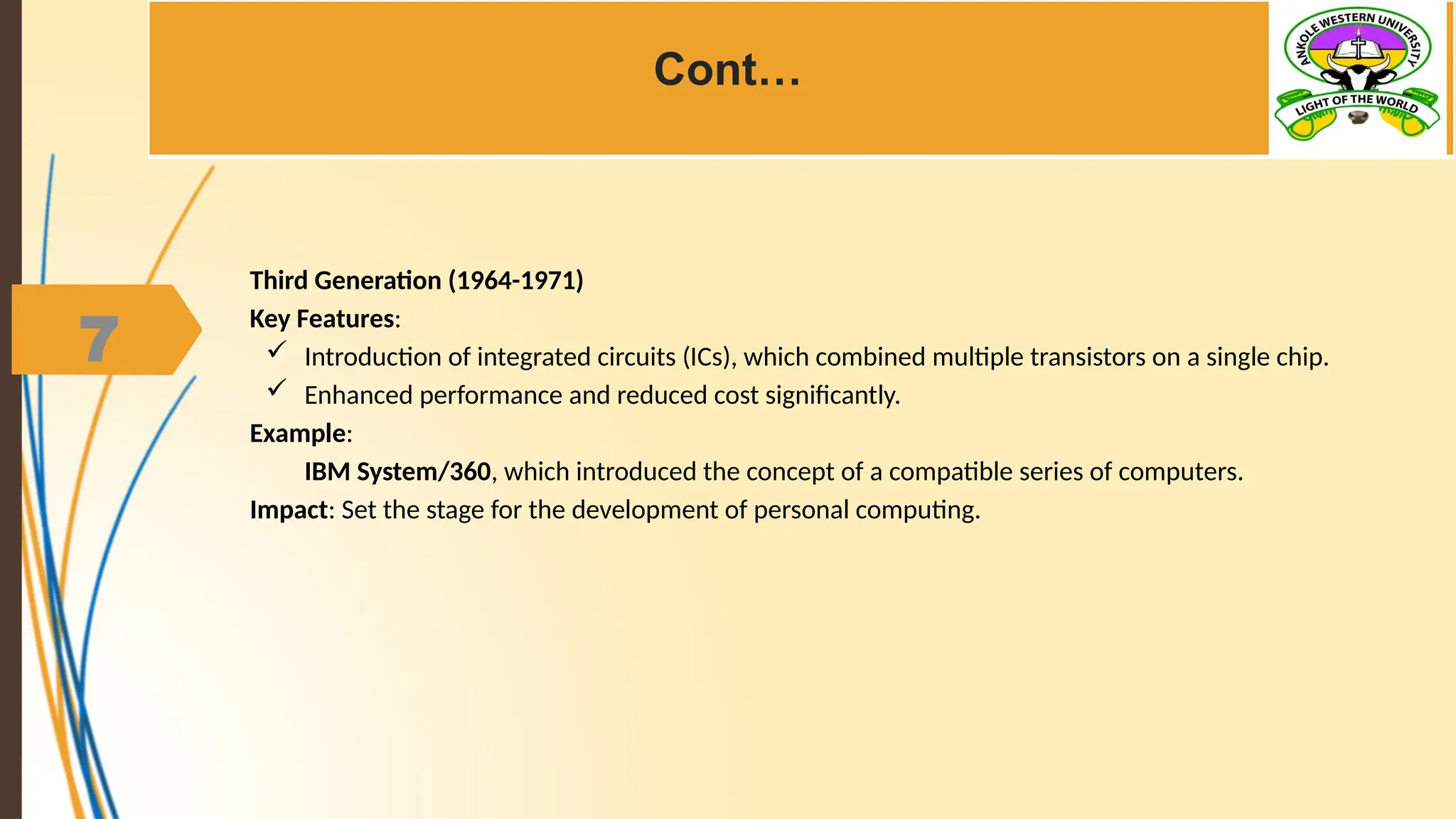 Cont…

ANKOLE WESTERN UNIVERSITY
LIGHT OF THE WORLD

7

Third Generation (1964-1971)
Key Features:
✓ Introduction of integrated circuits (ICs), which combined multiple transistors on a single chip.
✓ Enhanced performance and reduced cost significantly.
Example:
IBM System/360, which introduced the concept of a compatible series of computers.
Impact: Set the stage for the development of personal computing.